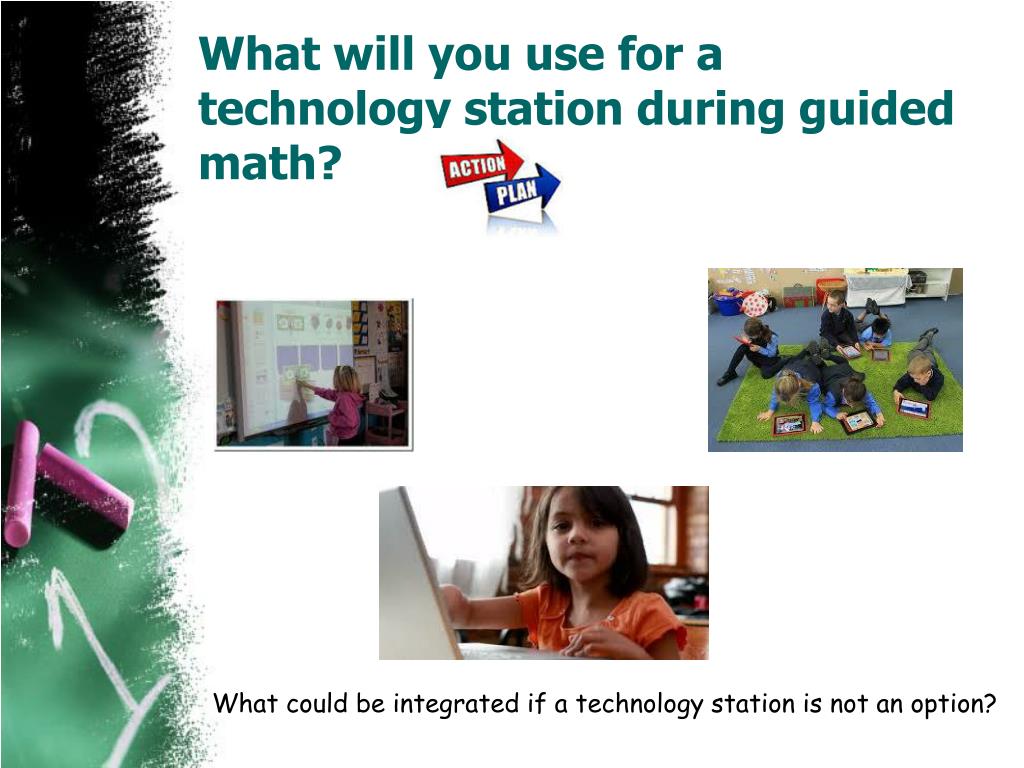 What will you use for a technology station during guided math?

ACTION PLAN

What could be integrated if a technology station is not an option?